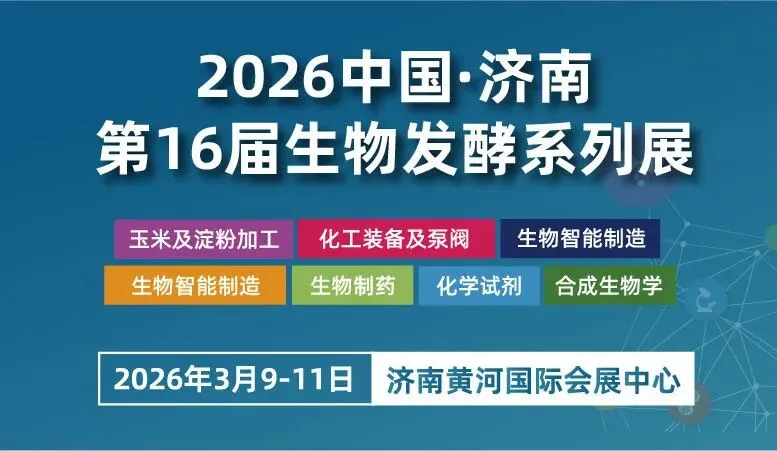 2026中国·济南
第16届生物发酵系列展

玉米及淀粉加工
化工装备及泵阀
生物智能制造
生物智能制造
生物制药
化学试剂
合成生物学

2026年3月9-11日
济南黄河国际会展中心